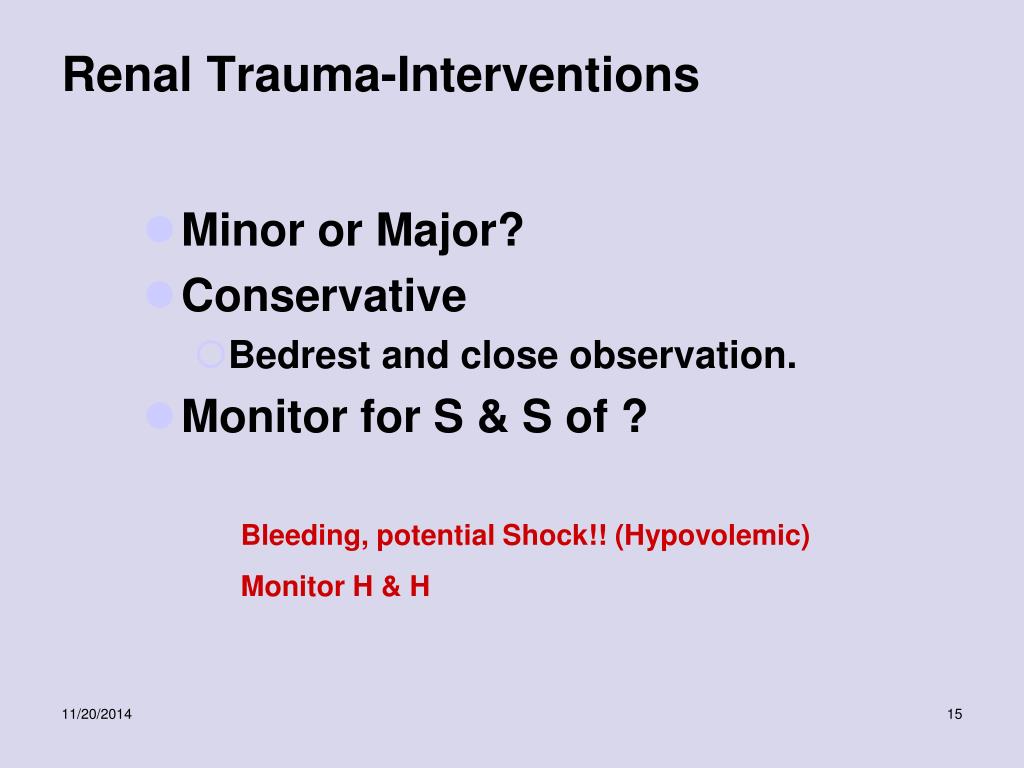 Renal Trauma-Interventions

Minor or Major?
Conservative
Bedrest and close observation.
Monitor for S & S of ?

Bleeding, potential Shock!! (Hypovolemic)

Monitor H & H

11/20/2014

15